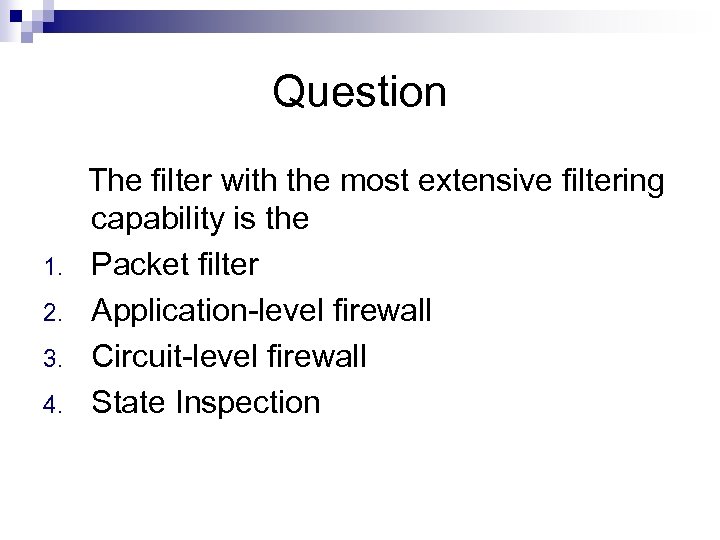 Question

The filter with the most extensive filtering capability is the

1. Packet filter
2. Application-level firewall
3. Circuit-level firewall
4. State Inspection